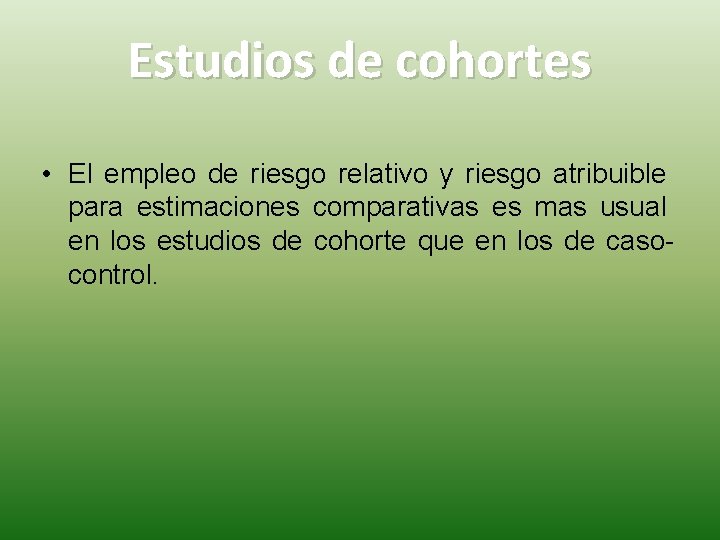 Estudios de cohortes

• El empleo de riesgo relativo y riesgo atribuible para estimaciones comparativas es mas usual en los estudios de cohorte que en los de caso-control.